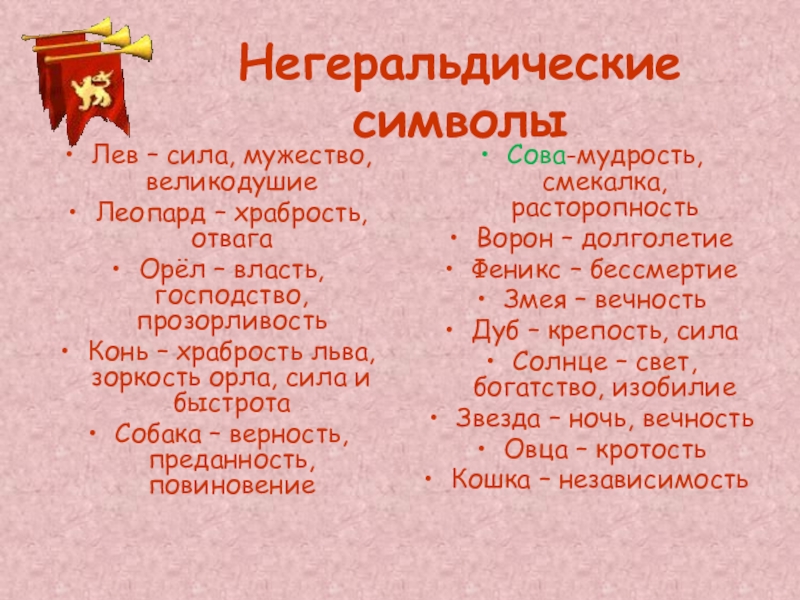 Негеральдические символы

• Лев – сила, мужество, великодушие
• Леопард – храбрость, отвага
• Орёл – власть, господство, прозорливость
• Конь – храбрость льва, зоркость орла, сила и быстрота
• Собака – верность, преданность, повиновение

• Сова-мудрость, смекалка, расторопность
• Ворон – долголетие
• Феникс – бессмертие
• Змея – вечность
• Дуб – крепость, сила
• Солнце – свет, богатство, изобилие
• Звезда – ночь, вечность
• Овца – кротость
• Кошка – независимость